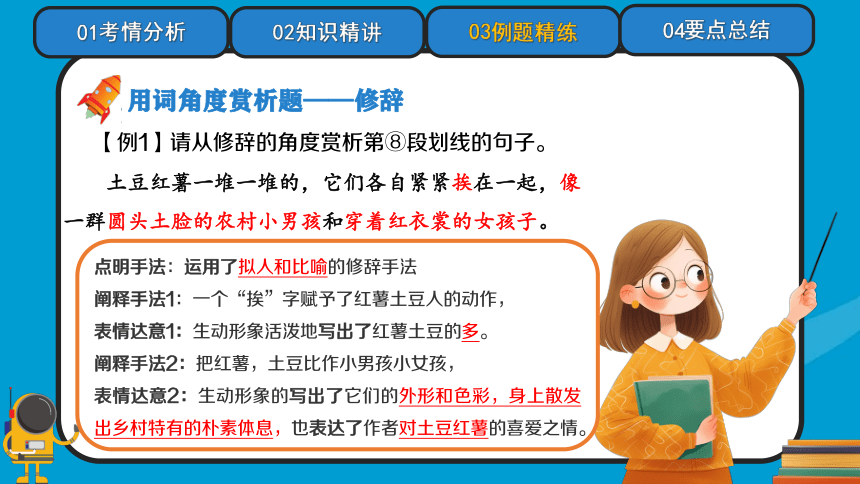 01考情分析

02知识精讲

03例题精练

04要点总结

用词角度赏析题——修辞

【例1】请从修辞的角度赏析第⑧段划线的句子。

土豆红薯一堆一堆的，它们各自紧紧挨在一起，像一群圆头土脸的农村小男孩和穿着红衣裳的女孩子。

点明手法：运用了拟人和比喻的修辞手法

阐释手法1：一个“挨”字赋予了红薯土豆人的动作，

表情达意1：生动形象活泼地写出了红薯土豆的多。

阐释手法2：把红薯，土豆比作小男孩小女孩，

表情达意2：生动形象的写出了它们的外形和色彩，身上散发出乡村特有的朴素体息，也表达了作者对土豆红薯的喜爱之情。